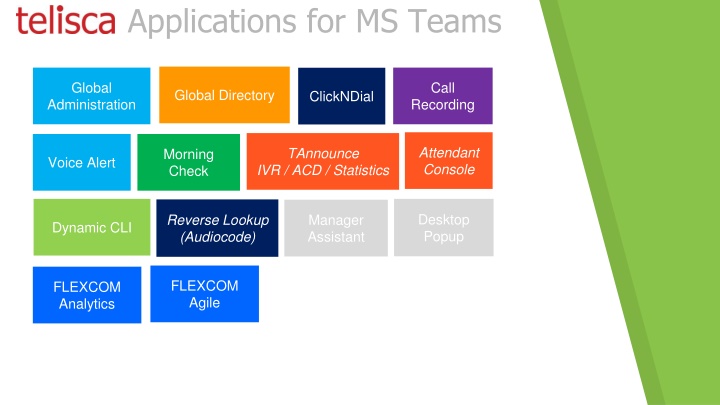 telisca Applications for MS Teams

Global Administration

Global Directory

ClickNDial

Call Recording

Voice Alert

Morning Check

TAnnounce IVR / ACD / Statistics

Attendant Console

Dynamic CLI

Reverse Lookup (Audiocode)

Manager Assistant

Desktop Popup

FLEXCOM Analytics

FLEXCOM Agile